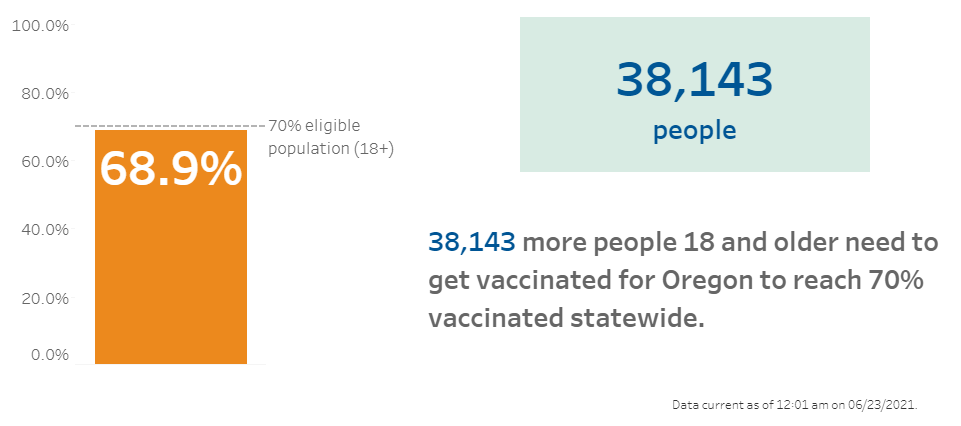 100.0%

80.0%

60.0%

40.0%

20.0%

0.0%

70% eligible population (18+)

68.9%

38,143
people

38,143 more people 18 and older need to get vaccinated for Oregon to reach 70% vaccinated statewide.

Data current as of 12:01 am on 06/23/2021.